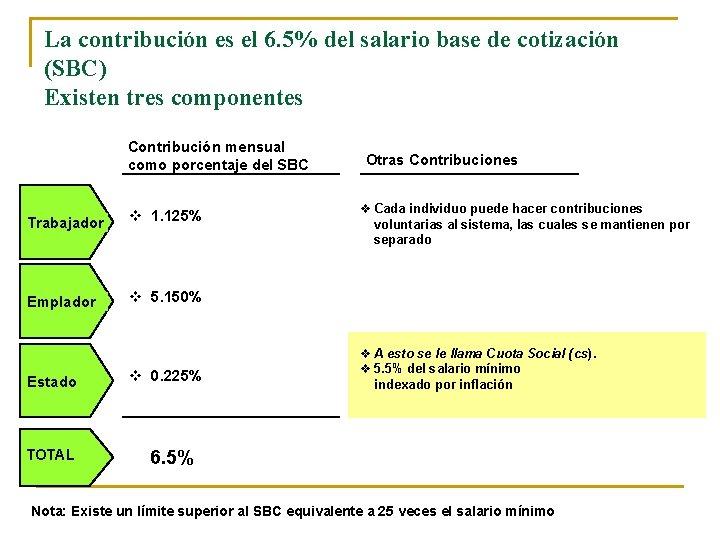 La contribución es el 6.5% del salario base de cotización (SBC)
Existen tres componentes

Contribución mensual como porcentaje del SBC

Otras Contribuciones

Trabajador

❖ 1.125%

❖ Cada individuo puede hacer contribuciones voluntarias al sistema, las cuales se mantienen por separado

Emplador

❖ 5.150%

Estado

❖ 0.225%

❖ A esto se le llama Cuota Social (cs).
❖ 5.5% del salario mínimo indexado por inflación

TOTAL

6.5%

Nota: Existe un límite superior al SBC equivalente a 25 veces el salario mínimo